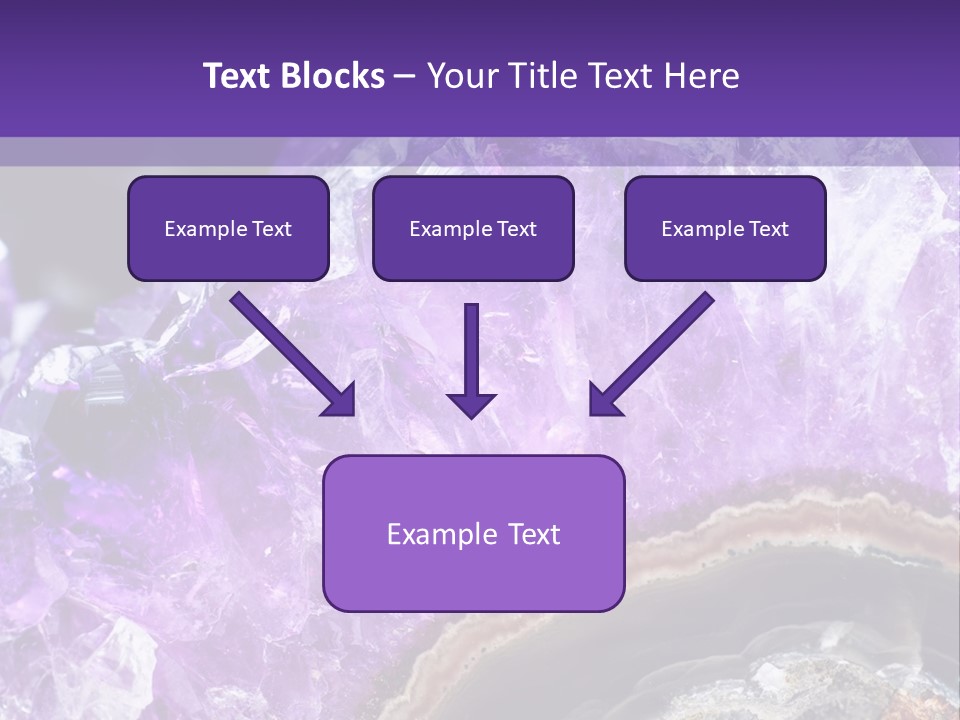 Text Blocks – Your Title Text Here

Example Text

Example Text

Example Text

Example Text